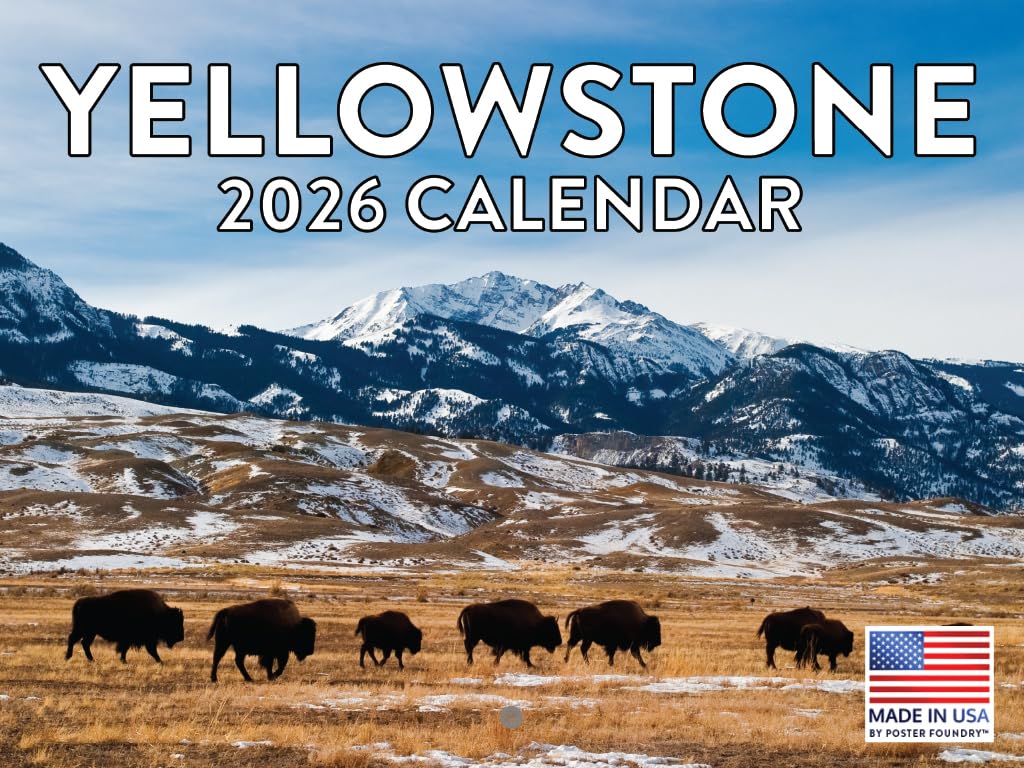 YELLOWSTONE
2026 CALENDAR

MADE IN USA
BY POSTER FOUNDRY™